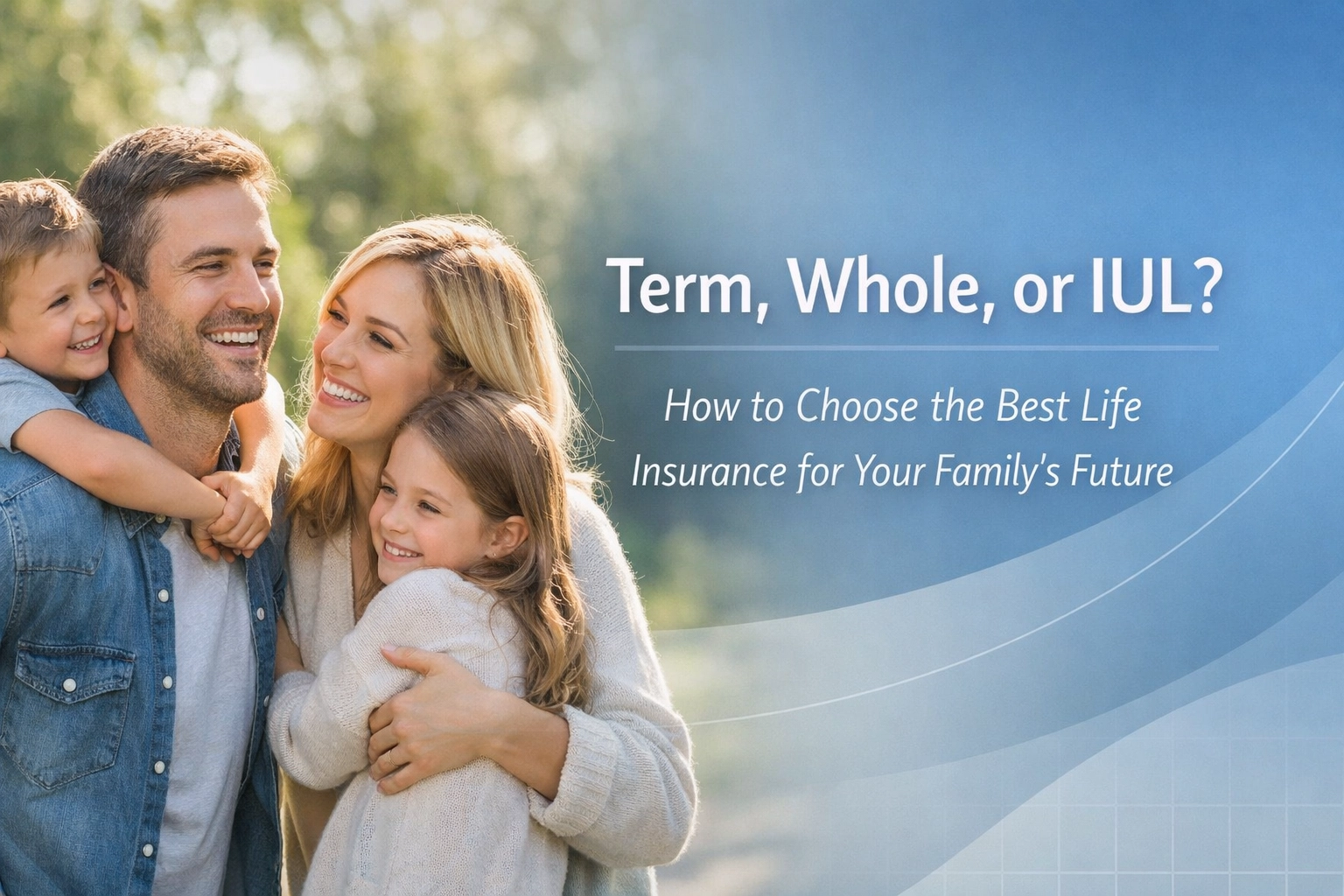 Term, Whole, or IUL?

How to Choose the Best Life Insurance for Your Family's Future